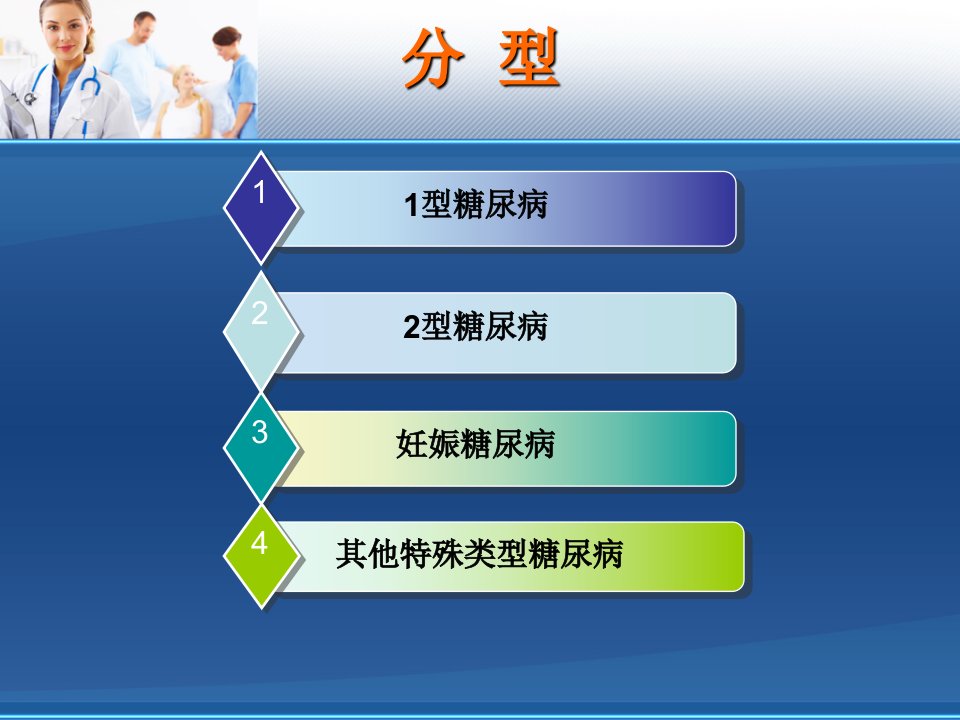 分 型

1

1型糖尿病

2

2型糖尿病

3

妊娠糖尿病

4

其他特殊类型糖尿病